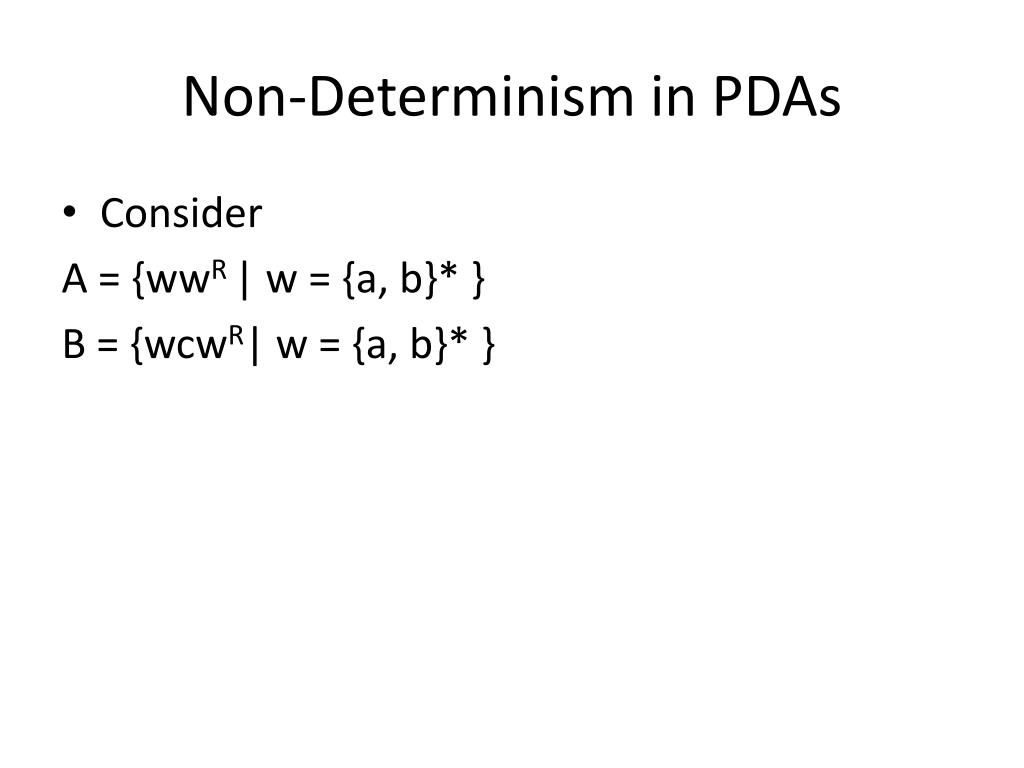 Non-Determinism in PDAs

• Consider

$A = \{ww^R \mid w = \{a, b\}^* \}$

$B = \{wcw^R \mid w = \{a, b\}^* \}$